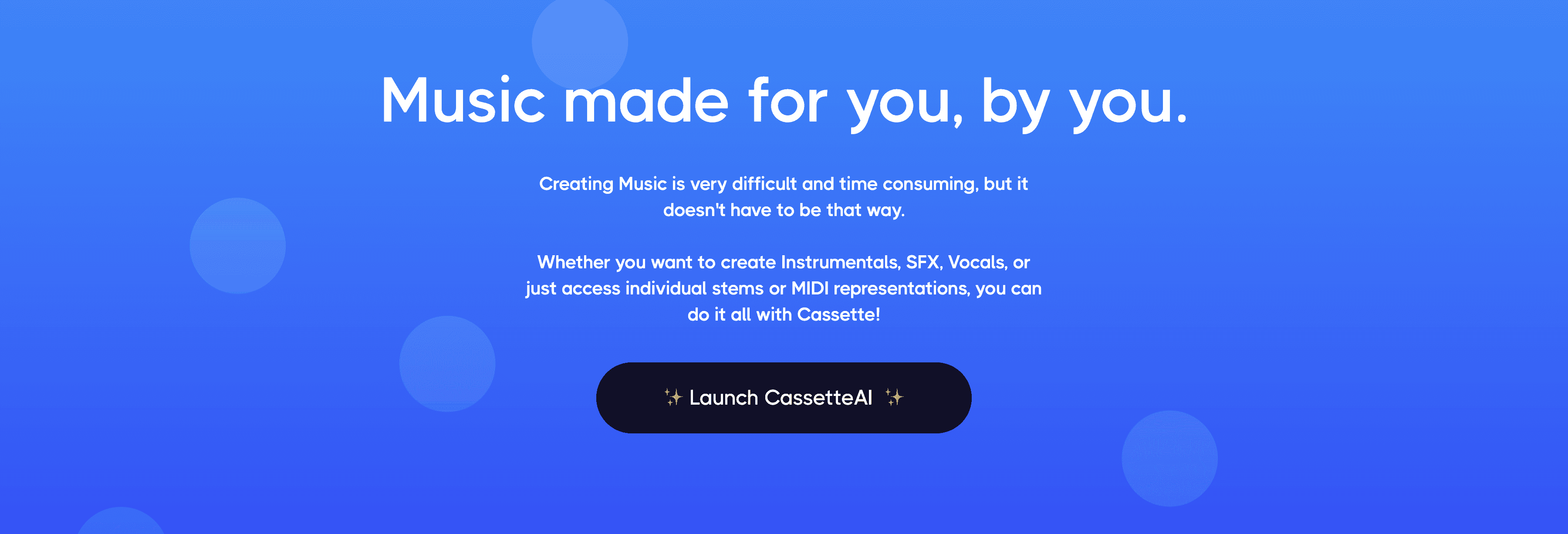 Music made for you, by you.

Creating Music is very difficult and time consuming, but it doesn't have to be that way.

Whether you want to create Instrumentals, SFX, Vocals, or just access individual stems or MIDI representations, you can do it all with Cassette!

✨ Launch CassetteAI ✨